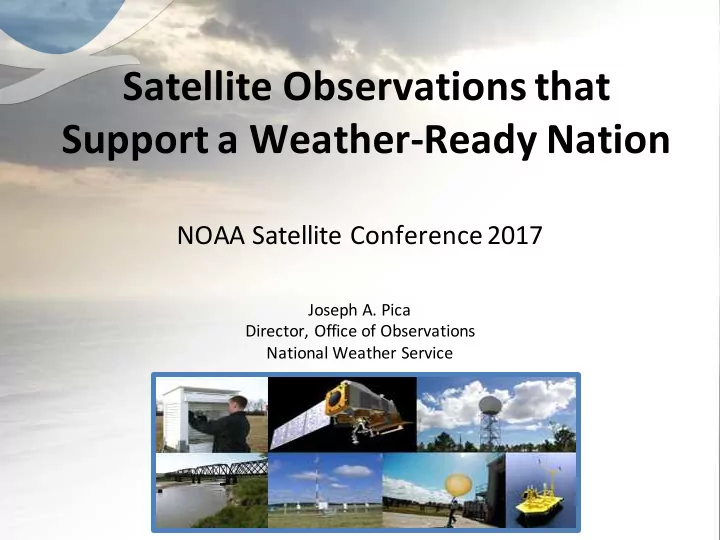 Satellite Observations that Support a Weather-Ready Nation

NOAA Satellite Conference 2017

Joseph A. Pica
Director, Office of Observations
National Weather Service